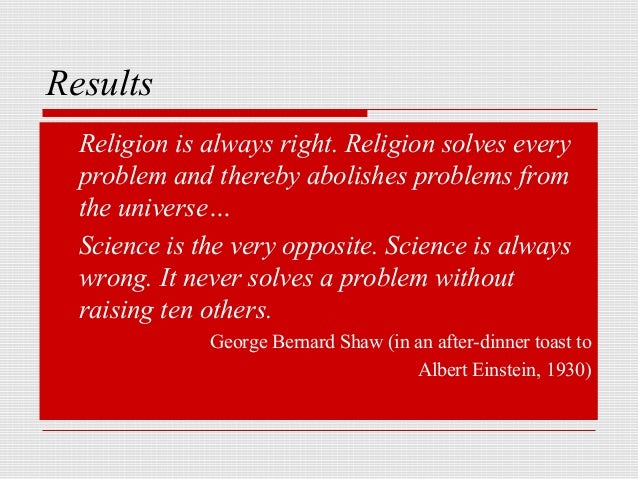 Results

Religion is always right. Religion solves every problem and thereby abolishes problems from the universe…

Science is the very opposite. Science is always wrong. It never solves a problem without raising ten others.

George Bernard Shaw (in an after-dinner toast to Albert Einstein, 1930)